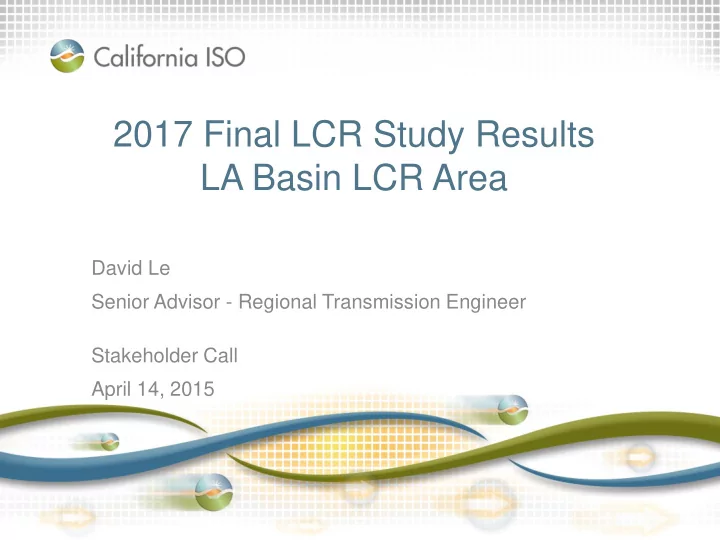 California ISO

2017 Final LCR Study Results
LA Basin LCR Area

David Le
Senior Advisor - Regional Transmission Engineer

Stakeholder Call
April 14, 2015